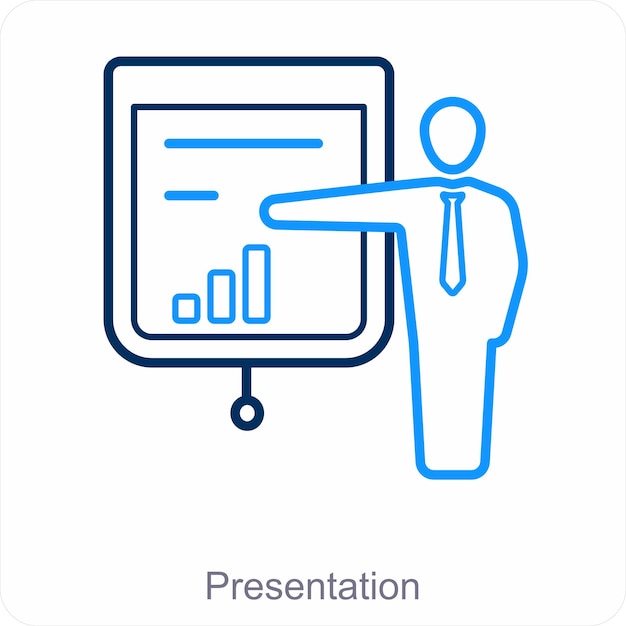 Presentation